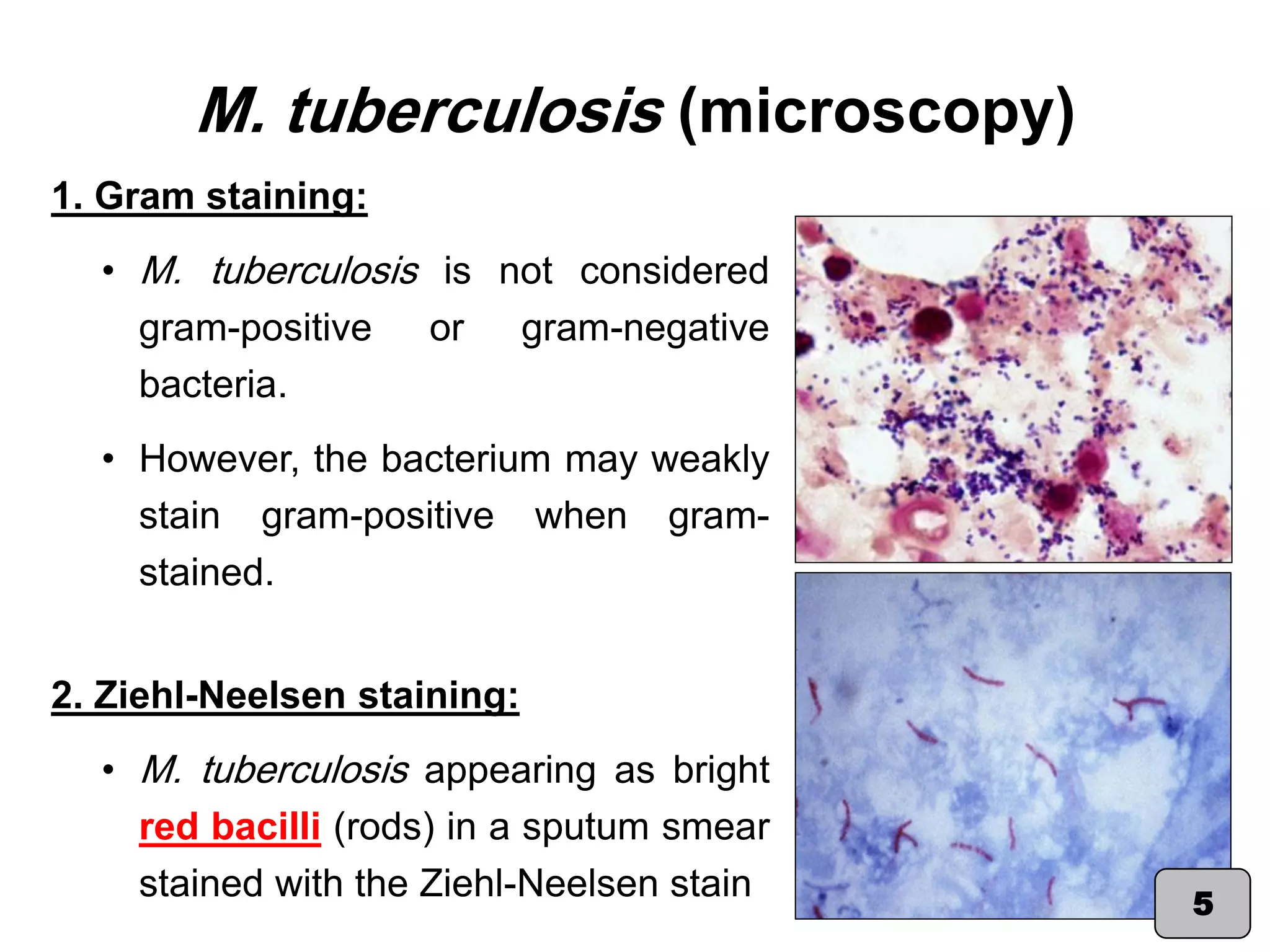 M. tuberculosis (microscopy)

1. Gram staining:

• M. tuberculosis is not considered gram-positive or gram-negative bacteria.

• However, the bacterium may weakly stain gram-positive when gram-stained.

2. Ziehl-Neelsen staining:

• M. tuberculosis appearing as bright red bacilli (rods) in a sputum smear stained with the Ziehl-Neelsen stain

5